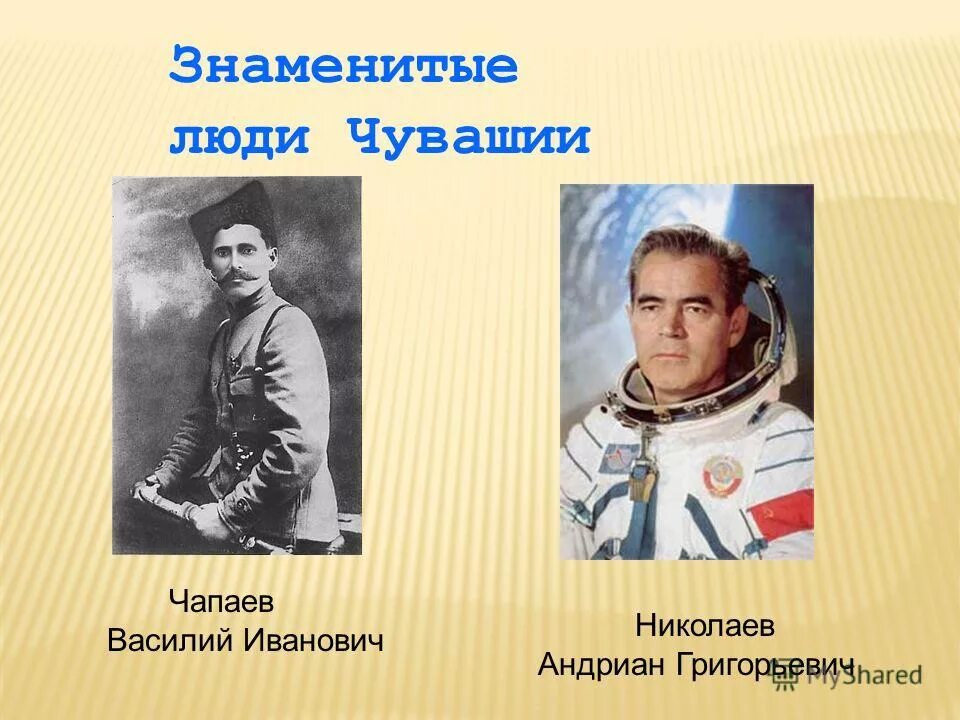 Знаменитые люди Чувашии

Чапаев
Василий Иванович

Николаев
Андриан Григорьевич

MyShared